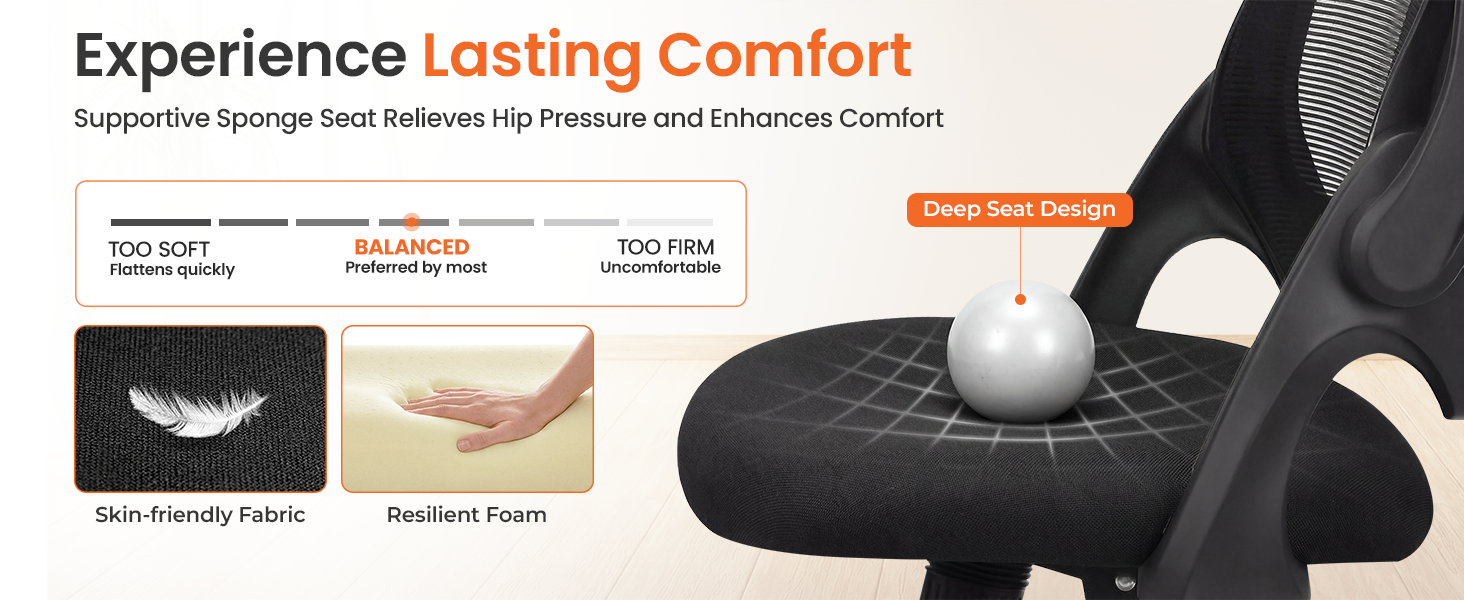 Experience Lasting Comfort

Supportive Sponge Seat Relieves Hip Pressure and Enhances Comfort

TOO SOFT
Flattens quickly

BALANCED
Preferred by most

TOO FIRM
Uncomfortable

Deep Seat Design

Skin-friendly Fabric

Resilient Foam